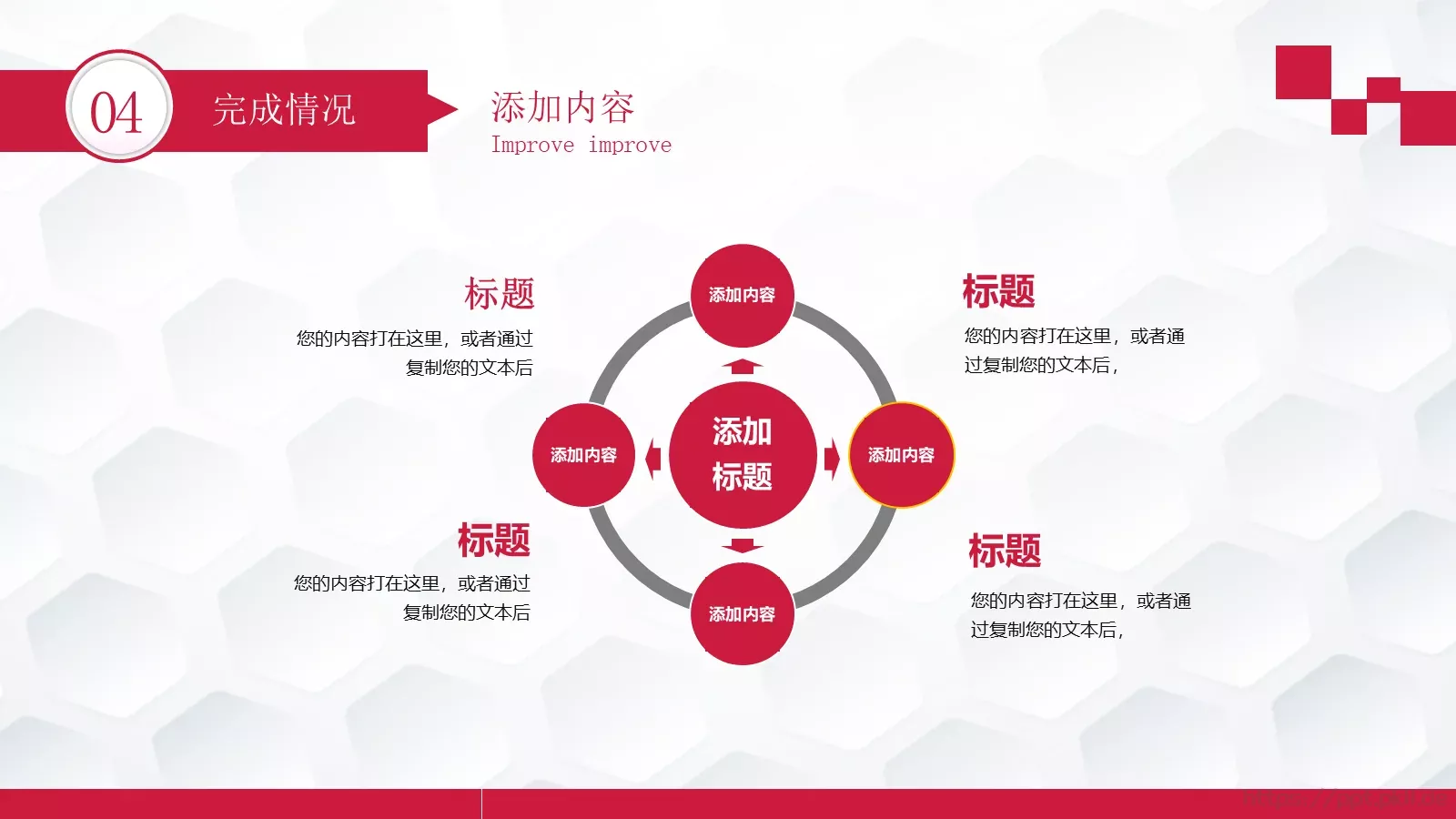 04

完成情况

添加内容
Improve improve

标题
您的内容打在这里，或者通过复制您的文本后

添加内容

标题
您的内容打在这里，或者通过复制您的文本后，

添加内容

添加标题

添加内容

标题
您的内容打在这里，或者通过复制您的文本后

添加内容

标题
您的内容打在这里，或者通过复制您的文本后，